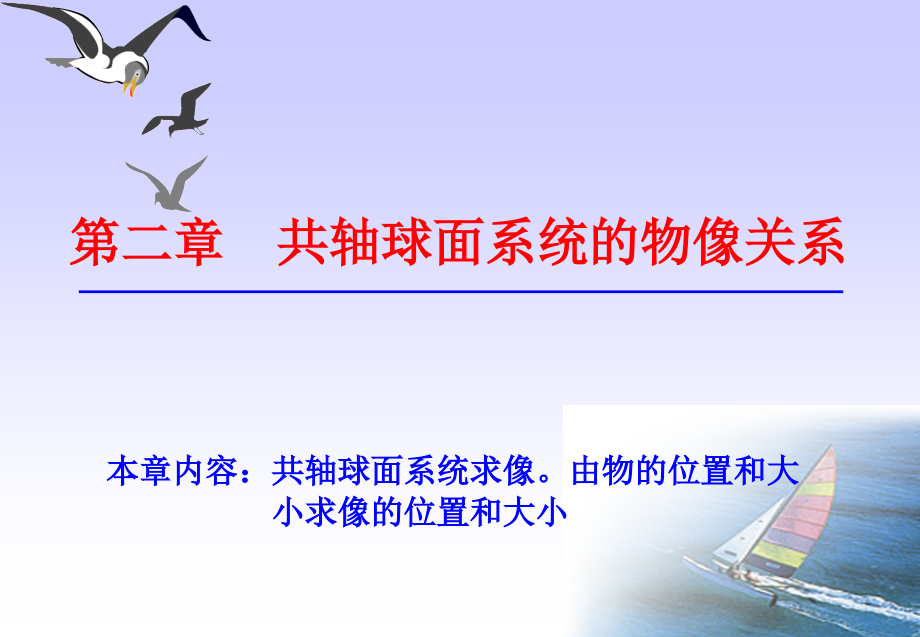 第二章　共轴球面系统的物像关系

本章内容：共轴球面系统求像。由物的位置和大小求像的位置和大小